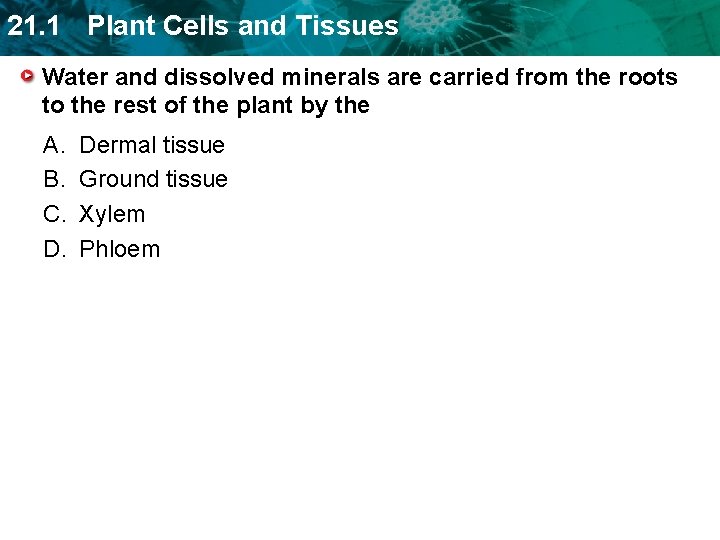 21.1 Plant Cells and Tissues

Water and dissolved minerals are carried from the roots to the rest of the plant by the

A. Dermal tissue
B. Ground tissue
C. Xylem
D. Phloem